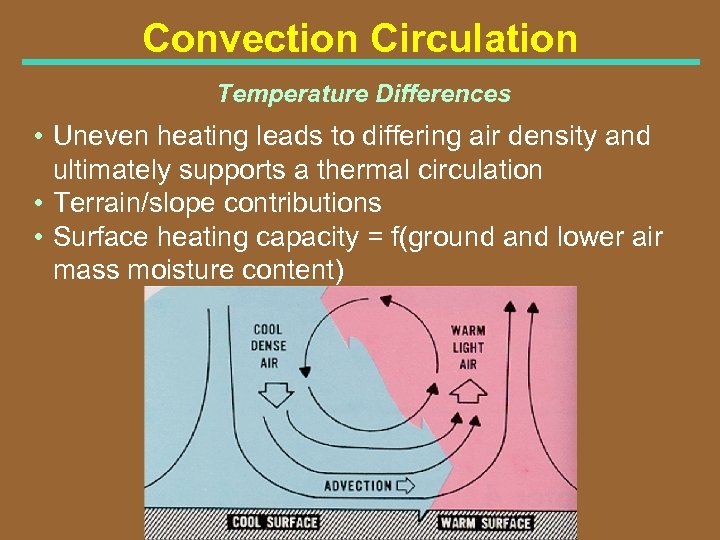 Convection Circulation

Temperature Differences

• Uneven heating leads to differing air density and ultimately supports a thermal circulation
• Terrain/slope contributions
• Surface heating capacity = f(ground and lower air mass moisture content)

COOL DENSE AIR

WARM LIGHT AIR

ADVECTION

COOL SURFACE

WARM SURFACE